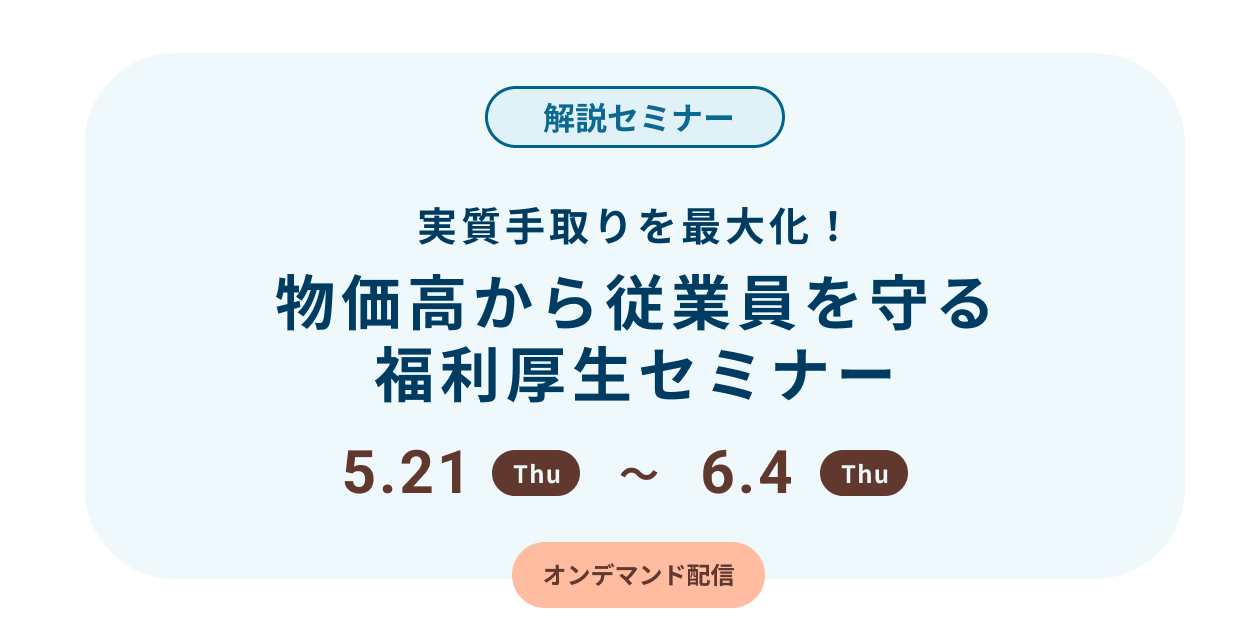 解説セミナー

実質手取りを最大化！
物価高から従業員を守る
福利厚生セミナー

5.21 Thu ～ 6.4 Thu

オンデマンド配信